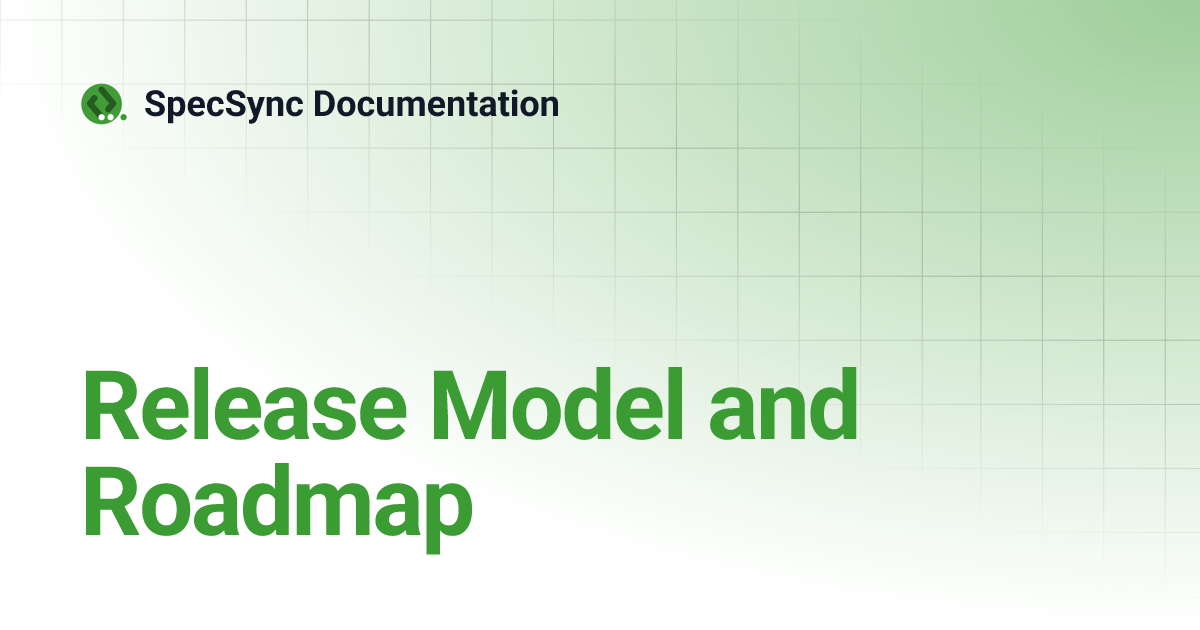 SpecSync Documentation

Release Model and Roadmap